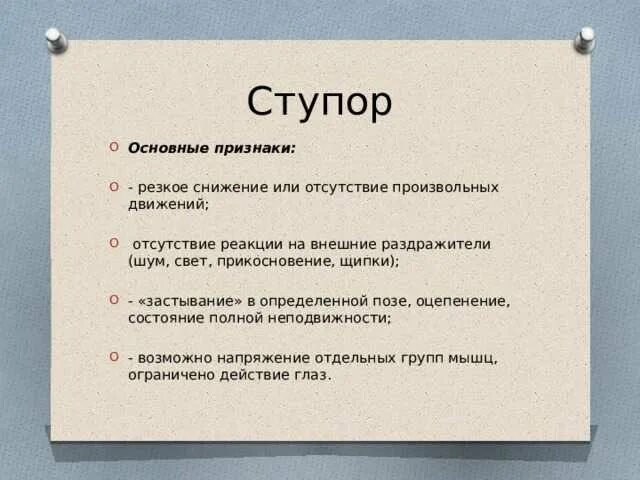 Ступор

Основные признаки:

- резкое снижение или отсутствие произвольных движений;

отсутствие реакции на внешние раздражители (шум, свет, прикосновение, щипки);

- «застывание» в определенной позе, оцепенение, состояние полной неподвижности;

- возможно напряжение отдельных групп мышц, ограничено действие глаз.